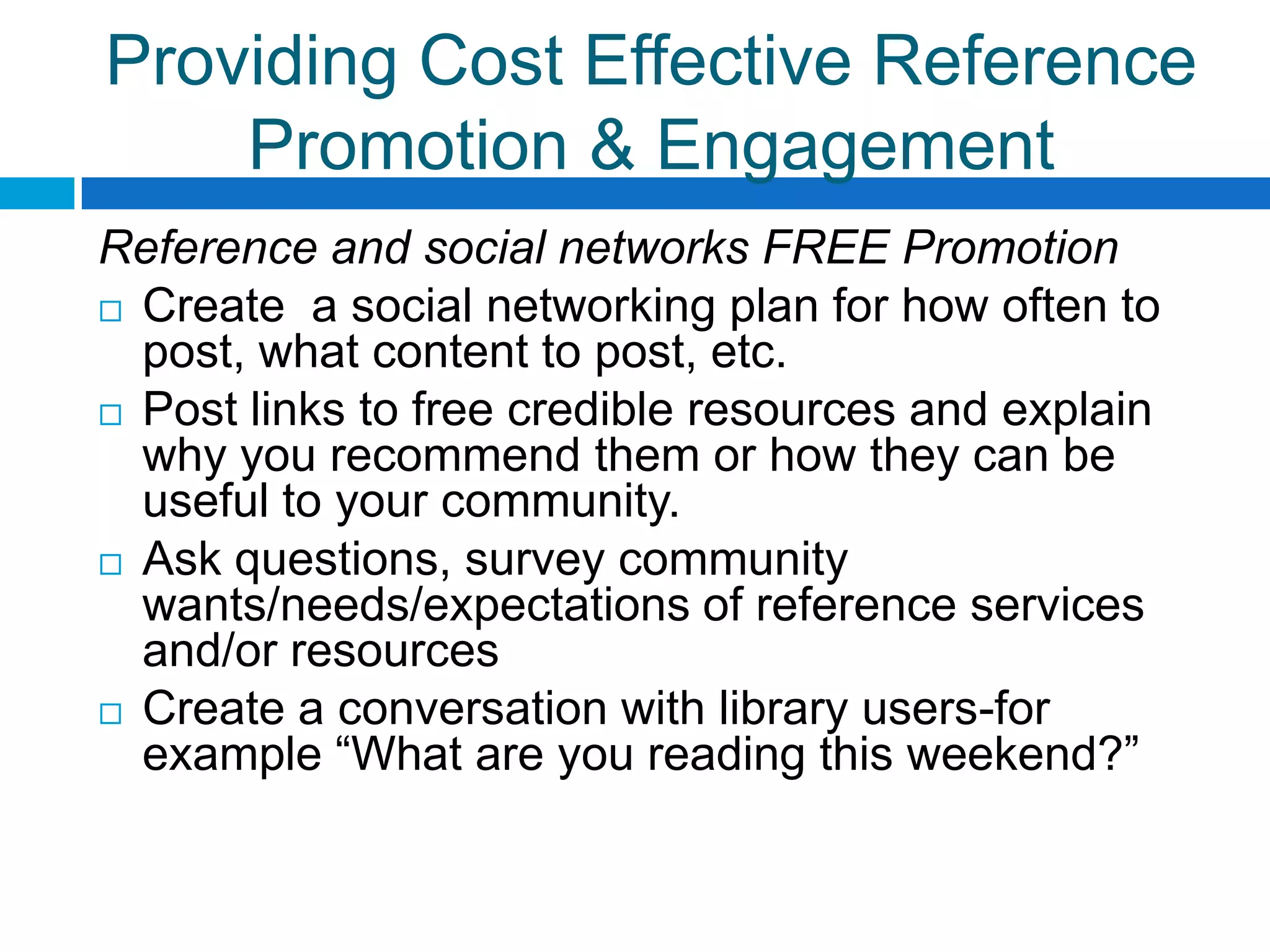 Providing Cost Effective Reference Promotion & Engagement

Reference and social networks FREE Promotion

□ Create  a social networking plan for how often to post, what content to post, etc.

□ Post links to free credible resources and explain why you recommend them or how they can be useful to your community.

□ Ask questions, survey community wants/needs/expectations of reference services and/or resources

□ Create a conversation with library users-for example “What are you reading this weekend?”